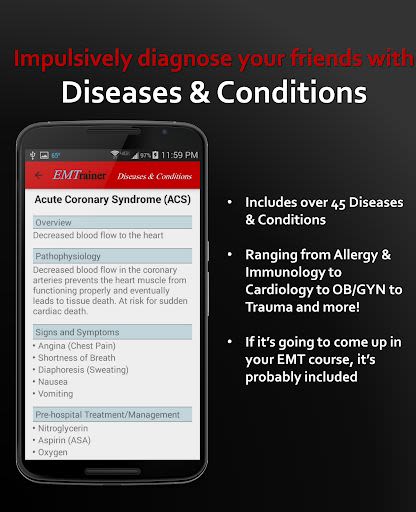 Impulsively diagnose your friends with
Diseases & Conditions

65° 97% 11:59 PM

EMTrainer Diseases & Conditions

Acute Coronary Syndrome (ACS)

Overview
Decreased blood flow to the heart

Pathophysiology
Decreased blood flow in the coronary arteries prevents the heart muscle from functioning properly and eventually leads to tissue death. At risk for sudden cardiac death.

Signs and Symptoms
• Angina (Chest Pain)
• Shortness of Breath
• Diaphoresis (Sweating)
• Nausea
• Vomiting

Pre-hospital Treatment/Management
• Nitroglycerin
• Aspirin (ASA)
• Oxygen

• Includes over 45 Diseases & Conditions

• Ranging from Allergy & Immunology to Cardiology to OB/GYN to Trauma and more!

• If it's going to come up in your EMT course, it's probably included